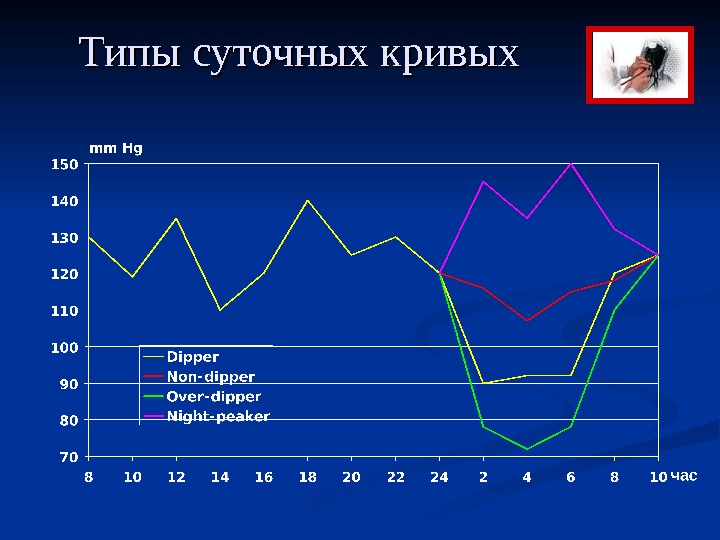 Типы суточных кривых

mm Hg

150
140
130
120
110
100
90
80
70

Dipper
Non-dipper
Over-dipper
Night-peaker

8 10 12 14 16 18 20 22 24 2 4 6 8 10 час